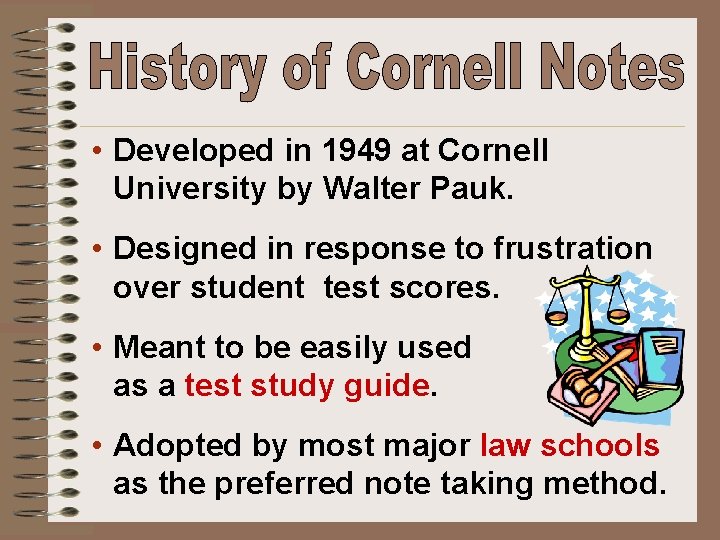 History of Cornell Notes

• Developed in 1949 at Cornell University by Walter Pauk.

• Designed in response to frustration over student test scores.

• Meant to be easily used as a test study guide.

• Adopted by most major law schools as the preferred note taking method.